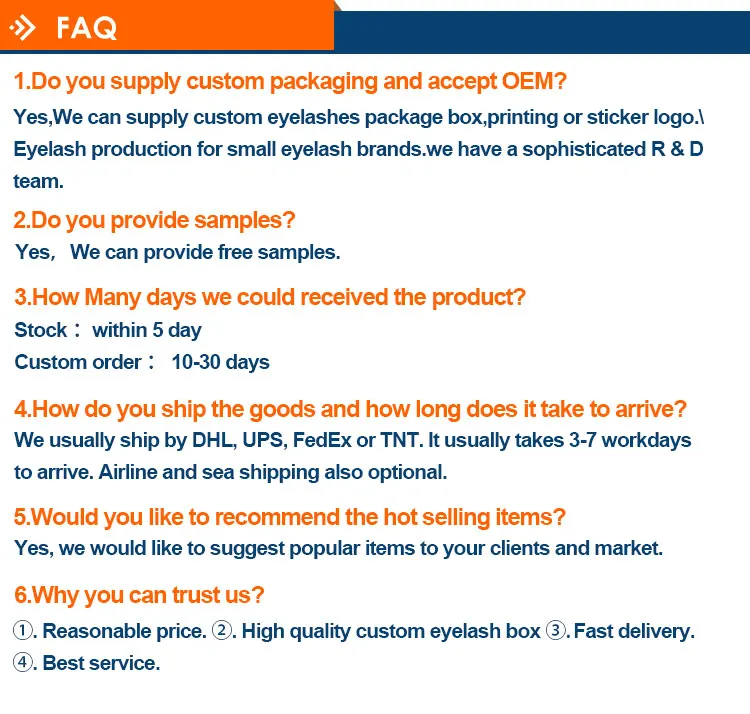 FAQ

1.Do you supply custom packaging and accept OEM?
Yes,We can supply custom eyelashes package box,printing or sticker logo.\ Eyelash production for small eyelash brands.we have a sophisticated R & D team.

2.Do you provide samples?
Yes, We can provide free samples.

3.How Many days we could received the product?
Stock： within 5 day
Custom order： 10-30 days

4.How do you ship the goods and how long does it take to arrive?
We usually ship by DHL, UPS, FedEx or TNT. It usually takes 3-7 workdays to arrive. Airline and sea shipping also optional.

5.Would you like to recommend the hot selling items?
Yes, we would like to suggest popular items to your clients and market.

6.Why you can trust us?
①. Reasonable price. ②. High quality custom eyelash box ③. Fast delivery. ④. Best service.